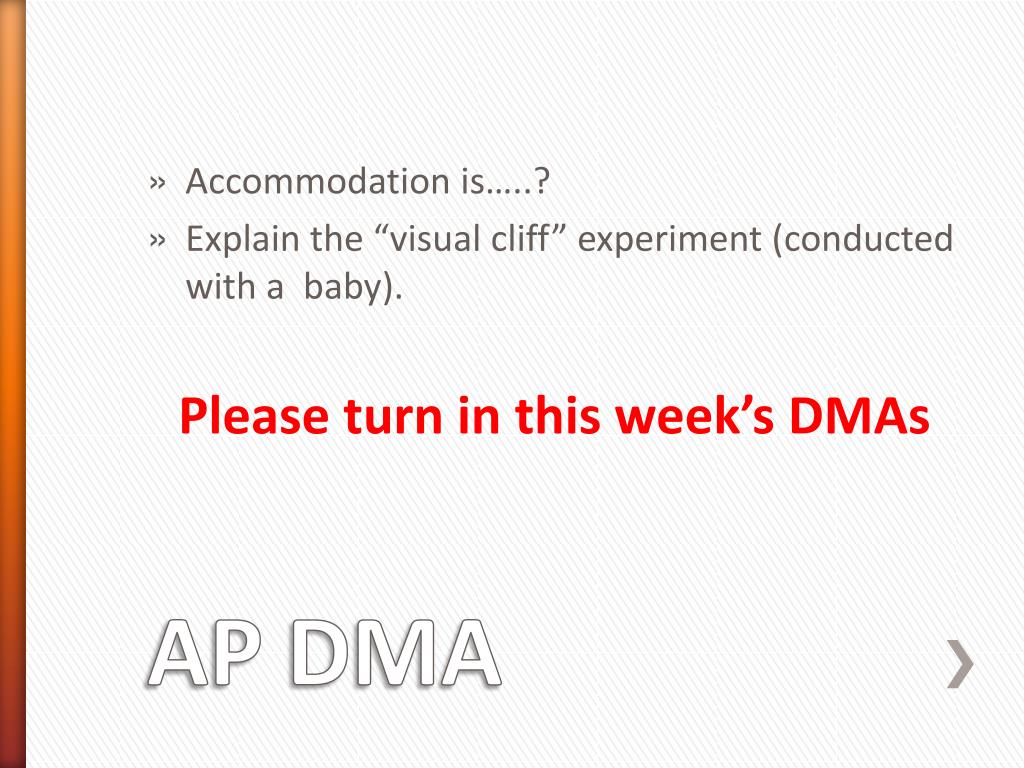 » Accommodation is…..?
» Explain the “visual cliff” experiment (conducted with a baby).

Please turn in this week’s DMAs

AP DMA